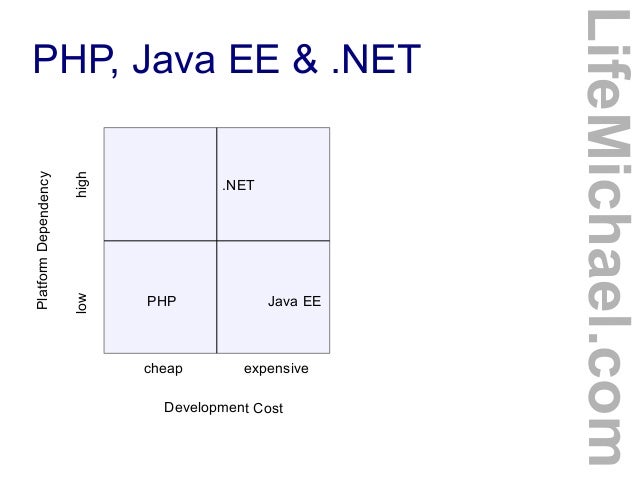 PHP, Java EE & .NET

Platform Dependency

high

low

.NET

PHP

Java EE

cheap

expensive

Development Cost

LifeMichael.com